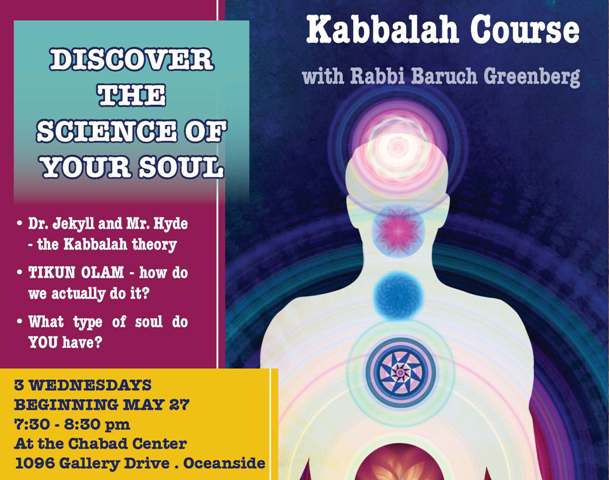 Kabbalah Course

with Rabbi Baruch Greenberg

DISCOVER THE SCIENCE OF YOUR SOUL

• Dr. Jekyll and Mr. Hyde - the Kabbalah theory

• TIKUN OLAM - how do we actually do it?

• What type of soul do YOU have?

3 WEDNESDAYS
BEGINNING MAY 27
7:30 - 8:30 pm
At the Chabad Center
1096 Gallery Drive . Oceanside